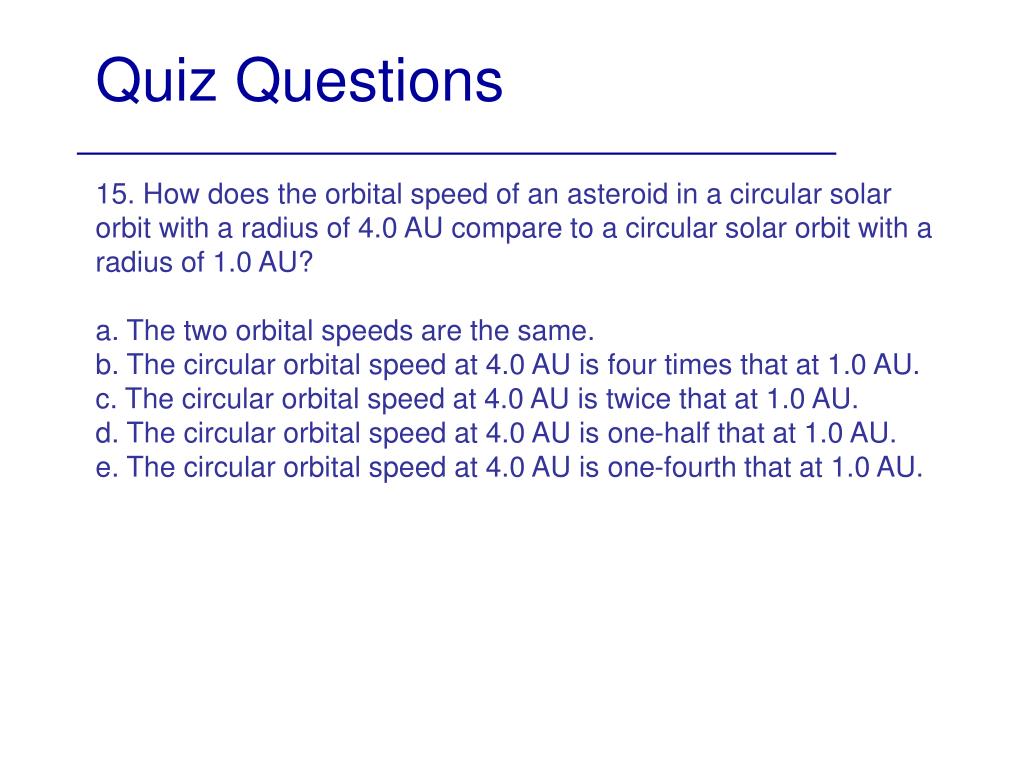 Quiz Questions

15. How does the orbital speed of an asteroid in a circular solar orbit with a radius of 4.0 AU compare to a circular solar orbit with a radius of 1.0 AU?

a. The two orbital speeds are the same.
b. The circular orbital speed at 4.0 AU is four times that at 1.0 AU.
c. The circular orbital speed at 4.0 AU is twice that at 1.0 AU.
d. The circular orbital speed at 4.0 AU is one-half that at 1.0 AU.
e. The circular orbital speed at 4.0 AU is one-fourth that at 1.0 AU.